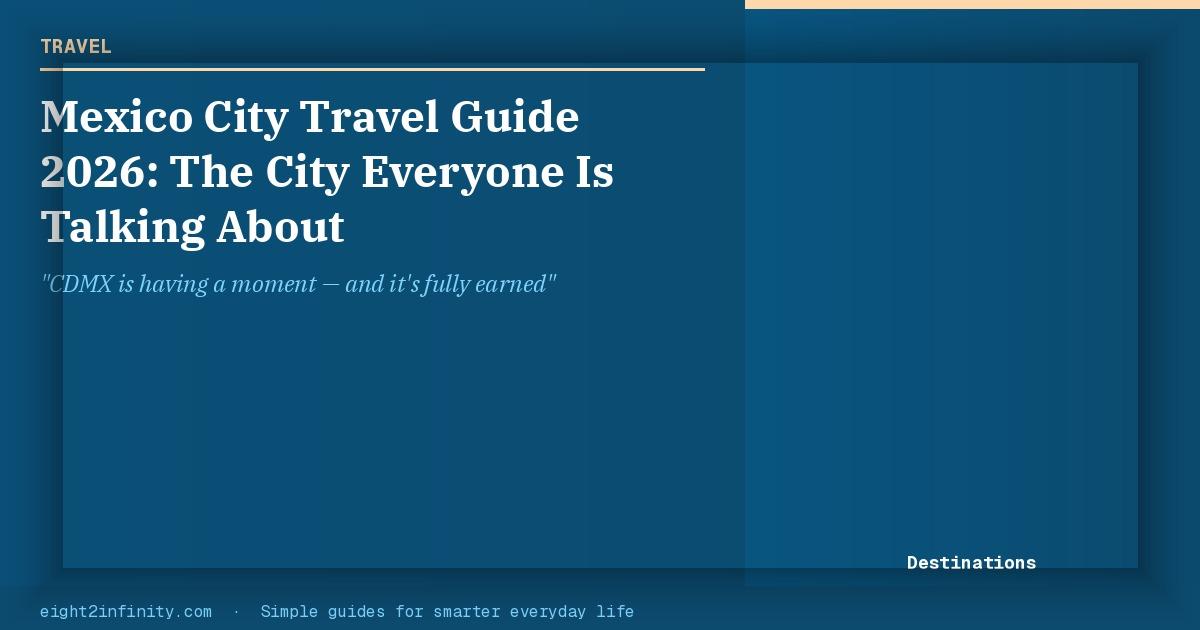 TRAVEL

Mexico City Travel Guide 2026: The City Everyone Is Talking About

"CDMX is having a moment — and it's fully earned"

Destinations

eight2infinity.com · Simple guides for smarter everyday life